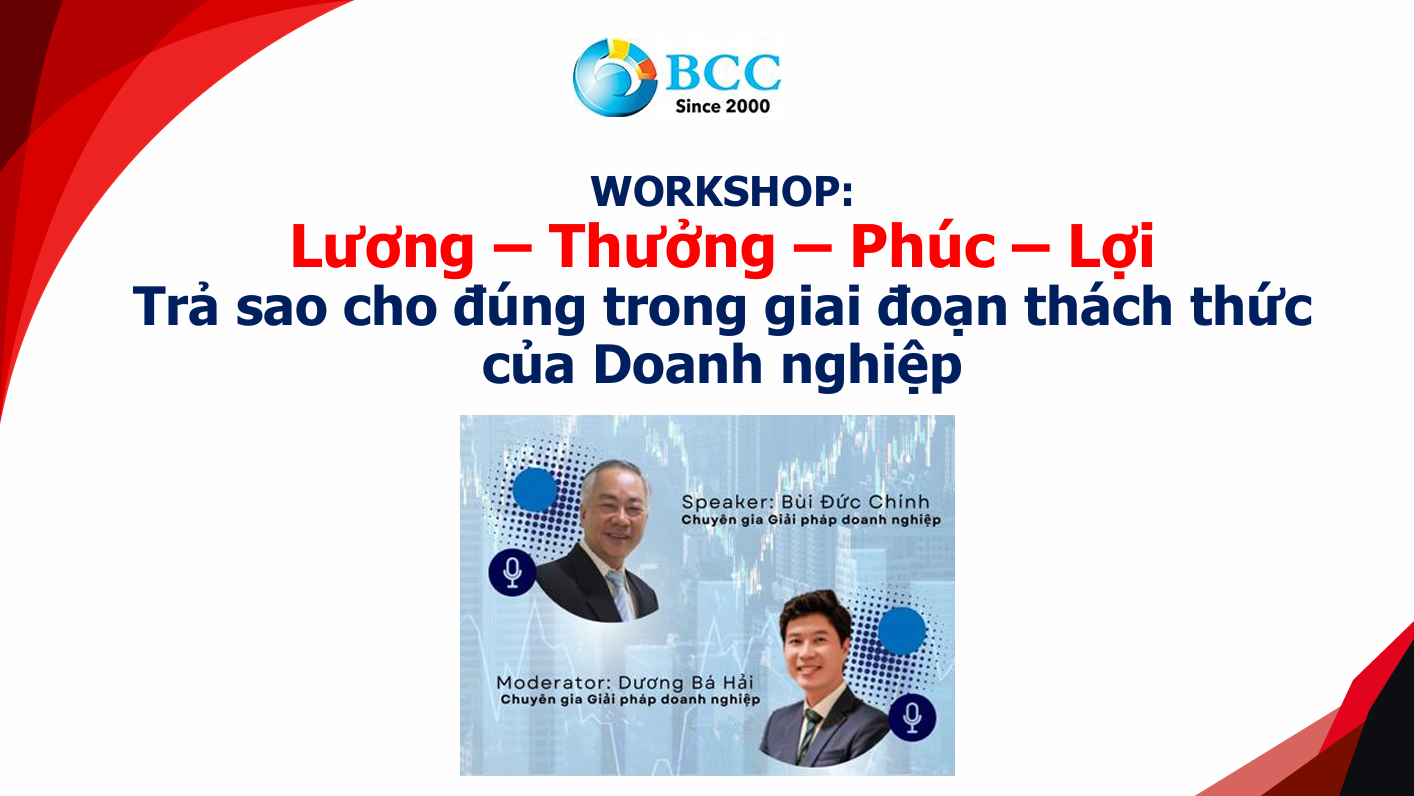 BCC
Since 2000

WORKSHOP:
Lương – Thưởng – Phúc – Lợi
Trả sao cho đúng trong giai đoạn thách thức của Doanh nghiệp

Speaker: Bùi Đức Chinh
Chuyên gia Giải pháp doanh nghiệp

Moderator: Dương Bá Hải
Chuyên gia Giải pháp doanh nghiệp